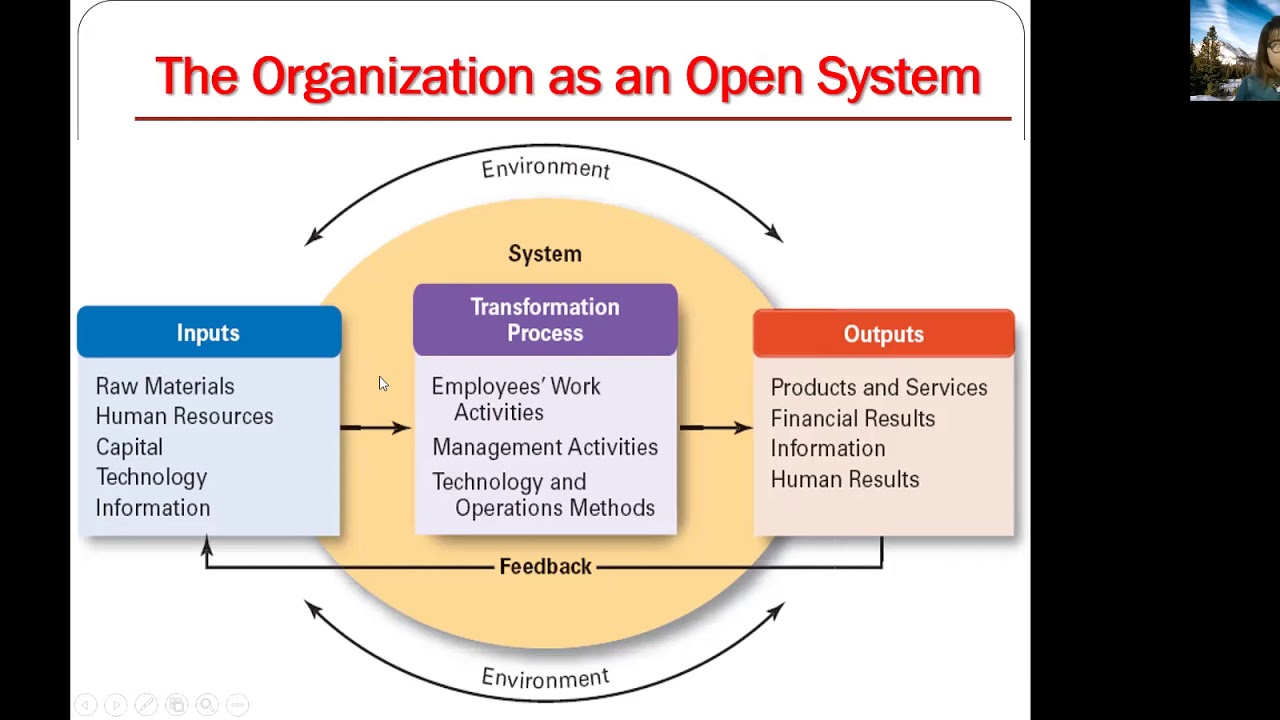 The Organization as an Open System

Environment

System

Inputs

Raw Materials
Human Resources
Capital
Technology
Information

Transformation Process

Employees' Work Activities
Management Activities
Technology and Operations Methods

Outputs

Products and Services
Financial Results
Information
Human Results

Feedback

Environment